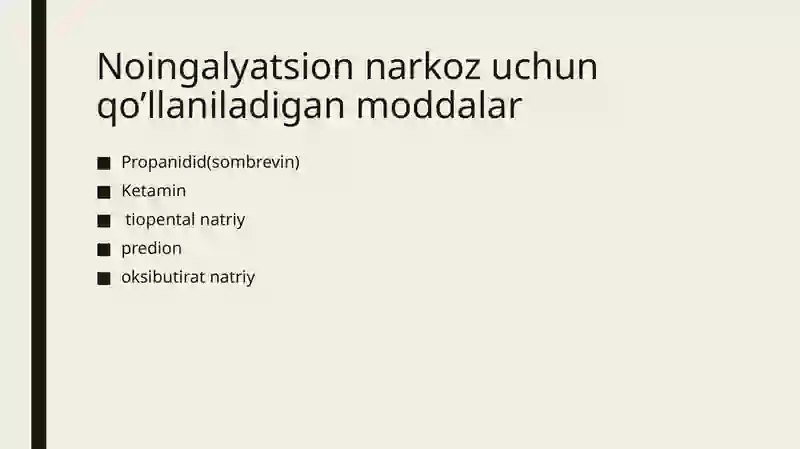 Noingalyatsion narkoz uchun qo’llaniladigan moddalar

■ Propanidid(sombrevin)
■ Ketamin
■ tiopental natriy
■ predion
■ oksibutirat natriy